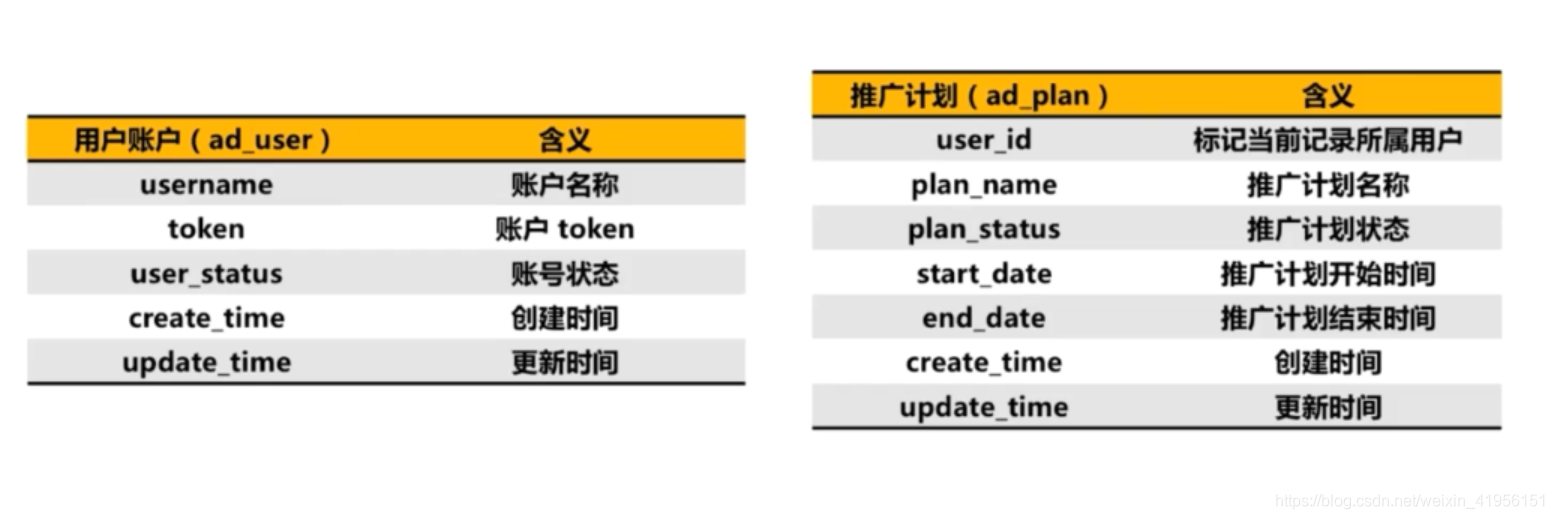 | 用户账户（ad_user） | 含义 |
|---|---|
| username | 账户名称 |
| token | 账户 token |
| user_status | 账号状态 |
| create_time | 创建时间 |
| update_time | 更新时间 |

| 推广计划（ad_plan） | 含义 |
|---|---|
| user_id | 标记当前记录所属用户 |
| plan_name | 推广计划名称 |
| plan_status | 推广计划状态 |
| start_date | 推广计划开始时间 |
| end_date | 推广计划结束时间 |
| create_time | 创建时间 |
| update_time | 更新时间 |

https://blog.csdn.net/weixin_41956151